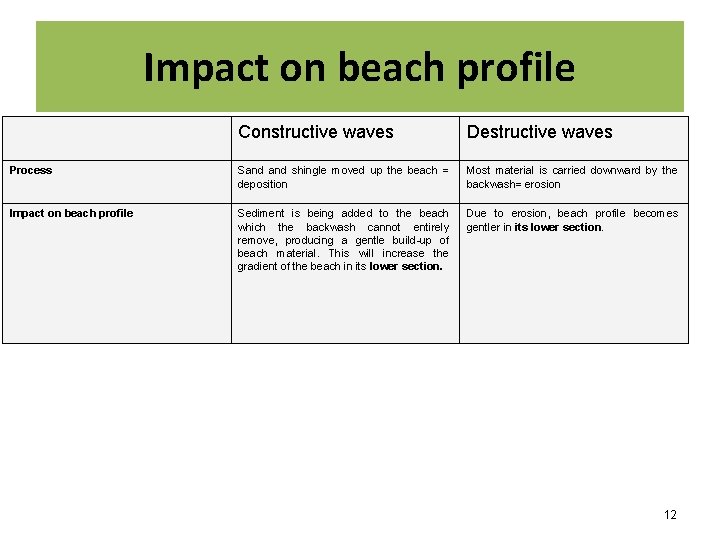 Impact on beach profile

| | Constructive waves | Destructive waves |
|---|---|---|
| Process | Sand and shingle moved up the beach = deposition | Most material is carried downward by the backwash= erosion |
| Impact on beach profile | Sediment is being added to the beach which the backwash cannot entirely remove, producing a gentle build-up of beach material. This will increase the gradient of the beach in its lower section. | Due to erosion, beach profile becomes gentler in its lower section. |

12